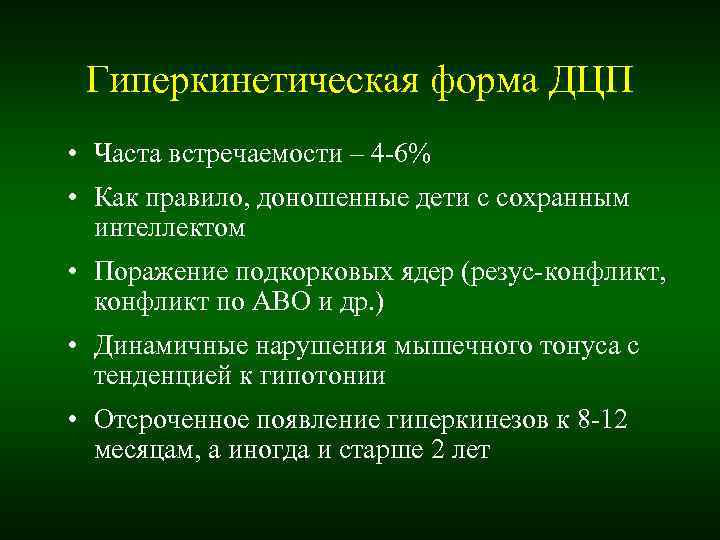 Гиперкинетическая форма ДЦП

• Часта встречаемости – 4-6%
• Как правило, доношенные дети с сохранным интеллектом
• Поражение подкорковых ядер (резус-конфликт, конфликт по АВО и др.)
• Динамичные нарушения мышечного тонуса с тенденцией к гипотонии
• Отсроченное появление гиперкинезов к 8-12 месяцам, а иногда и старше 2 лет